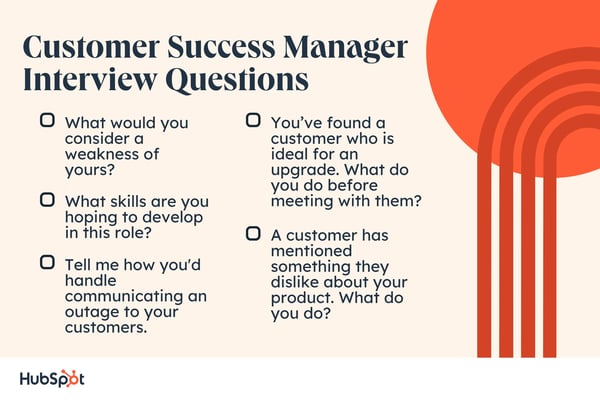 Customer Success Manager Interview Questions

What would you consider a weakness of yours?

What skills are you hoping to develop in this role?

Tell me how you'd handle communicating an outage to your customers.

You've found a customer who is ideal for an upgrade. What do you do before meeting with them?

A customer has mentioned something they dislike about your product. What do you do?

HubSpot